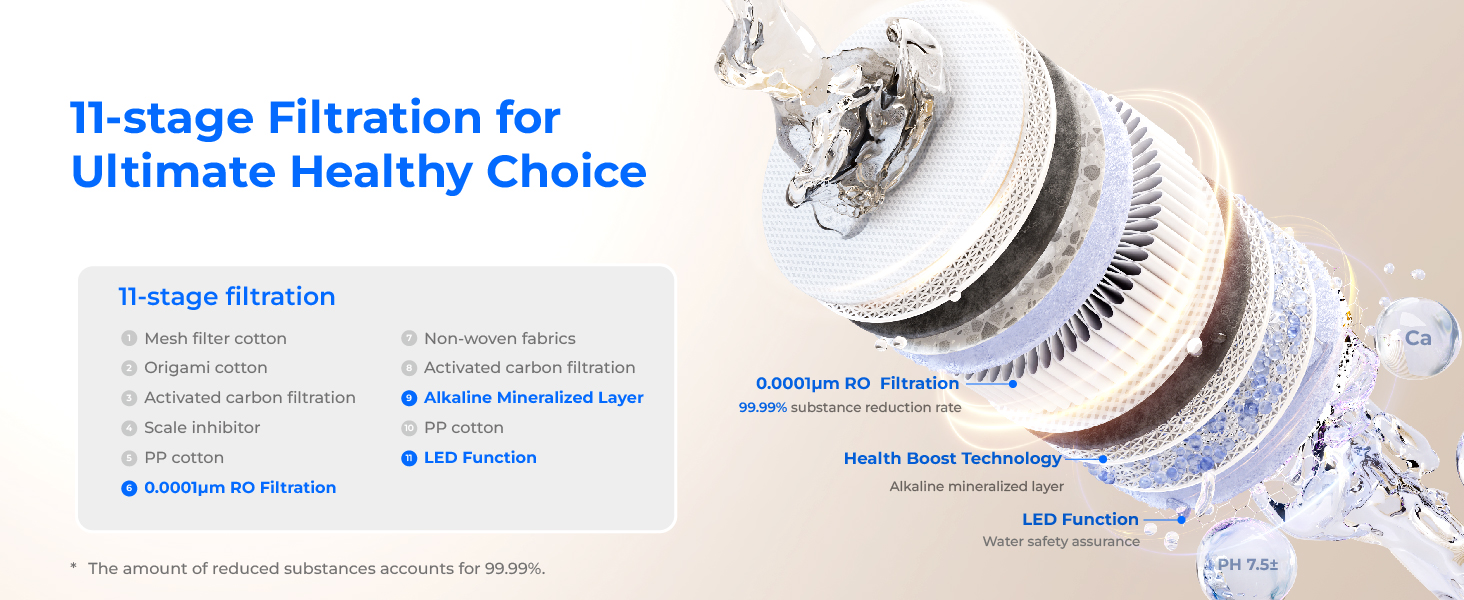 11-stage Filtration for Ultimate Healthy Choice

11-stage filtration

1 Mesh filter cotton
2 Origami cotton
3 Activated carbon filtration
4 Scale inhibitor
5 PP cotton
6 0.0001μm RO Filtration

7 Non-woven fabrics
8 Activated carbon filtration
9 Alkaline Mineralized Layer
10 PP cotton
11 LED Function

* The amount of reduced substances accounts for 99.99%.

0.0001μm RO Filtration
99.99% substance reduction rate

Health Boost Technology
Alkaline mineralized layer

LED Function
Water safety assurance

Ca

PH 7.5±